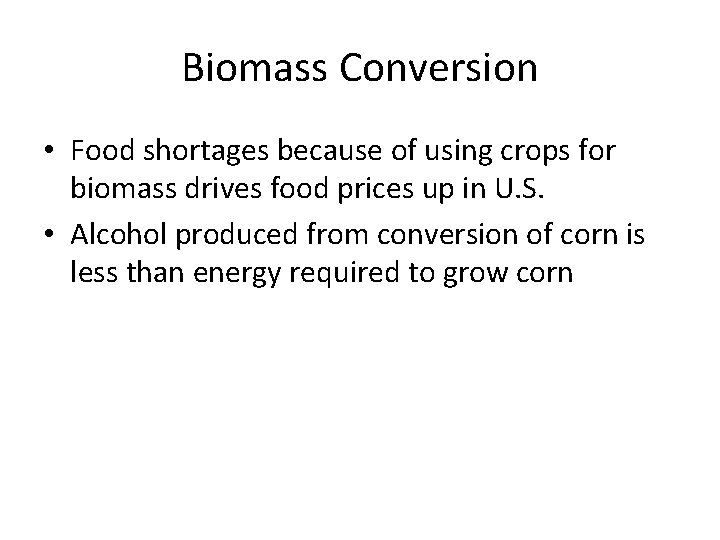 Biomass Conversion

• Food shortages because of using crops for biomass drives food prices up in U.S.

• Alcohol produced from conversion of corn is less than energy required to grow corn